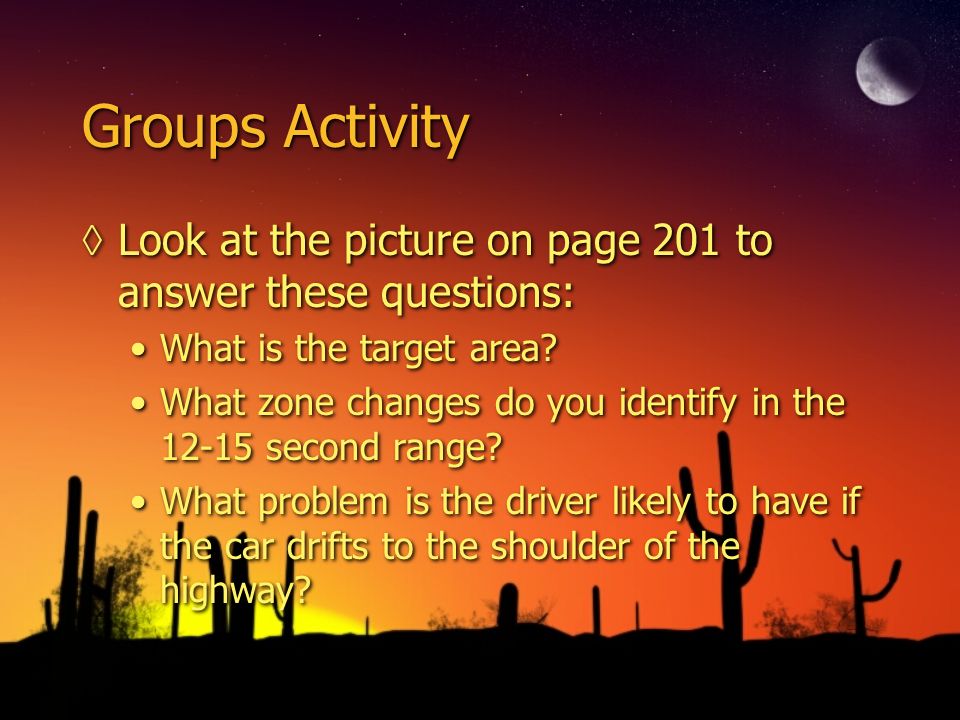 Groups Activity

◊ Look at the picture on page 201 to answer these questions:

• What is the target area?

• What zone changes do you identify in the 12-15 second range?

• What problem is the driver likely to have if the car drifts to the shoulder of the highway?